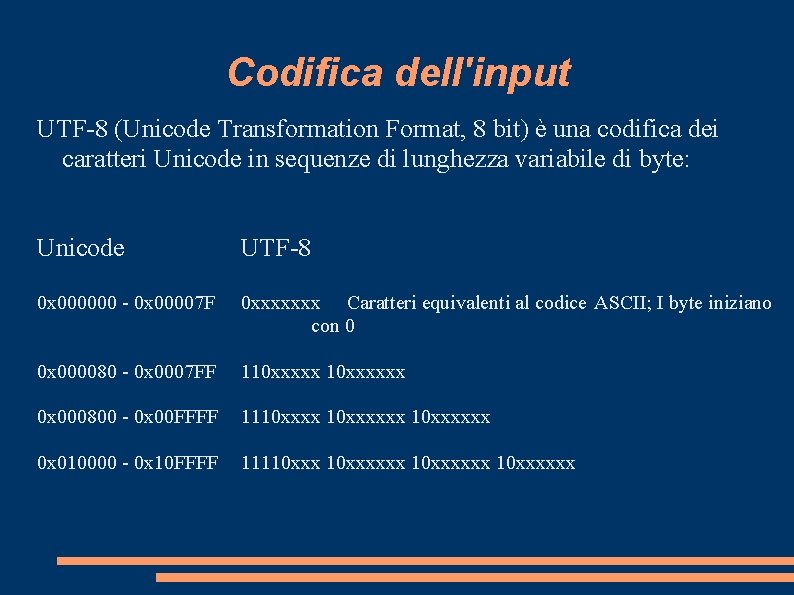 Codifica dell'input

UTF-8 (Unicode Transformation Format, 8 bit) è una codifica dei caratteri Unicode in sequenze di lunghezza variabile di byte:

| Unicode | UTF-8 |
|---|---|
| 0x000000 - 0x00007F | 0xxxxxxx Caratteri equivalenti al codice ASCII; I byte iniziano con 0 |
| 0x000080 - 0x0007FF | 110xxxxx 10xxxxxx |
| 0x000800 - 0x00FFFF | 1110xxxx 10xxxxxx 10xxxxxx |
| 0x010000 - 0x10FFFF | 11110xxx 10xxxxxx 10xxxxxx 10xxxxxx |